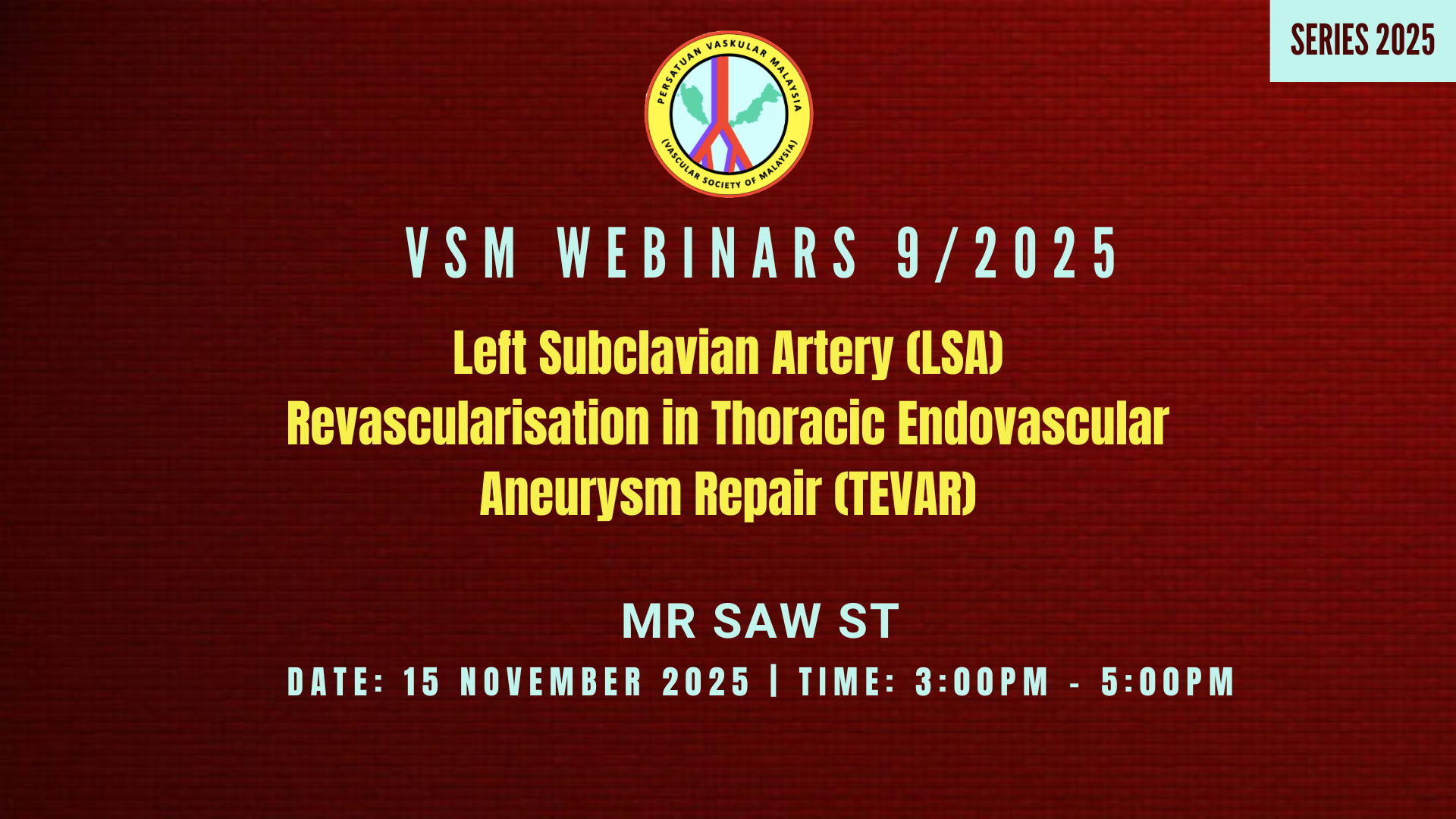 SERIES 2025

PERSATUAN VASKULAR MALAYSIA
(VASCULAR SOCIETY OF MALAYSIA)

VSM WEBINARS 9/2025

Left Subclavian Artery (LSA) Revascularisation in Thoracic Endovascular Aneurysm Repair (TEVAR)

MR SAW ST

DATE: 15 NOVEMBER 2025 | TIME: 3:00PM - 5:00PM